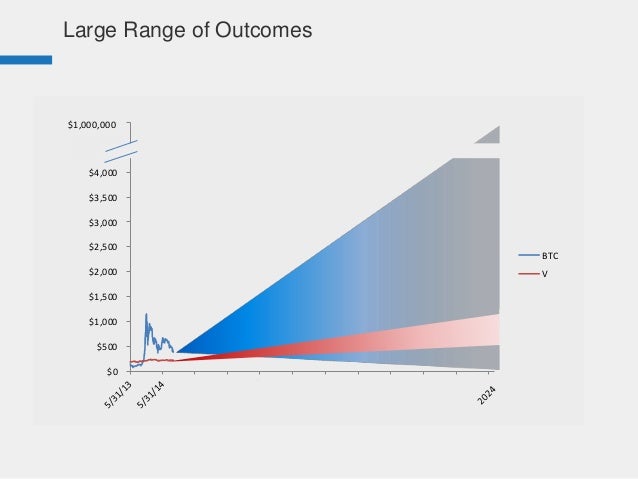 Large Range of Outcomes

$1,000,000
$4,000
$3,500
$3,000
$2,500
$2,000
$1,500
$1,000
$500
$0

5/31/13
5/31/14
2024

BTC
V